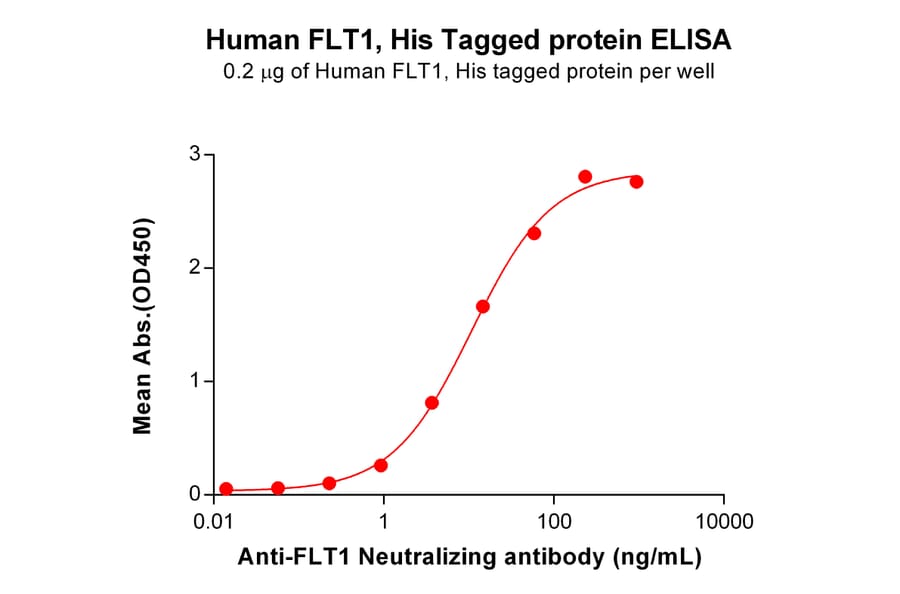 Human FLT1, His Tagged protein ELISA
0.2 μg of Human FLT1, His tagged protein per well

Mean Abs.(OD450)

3
2
1
0

0.01
1
100
10000

Anti-FLT1 Neutralizing antibody (ng/mL)